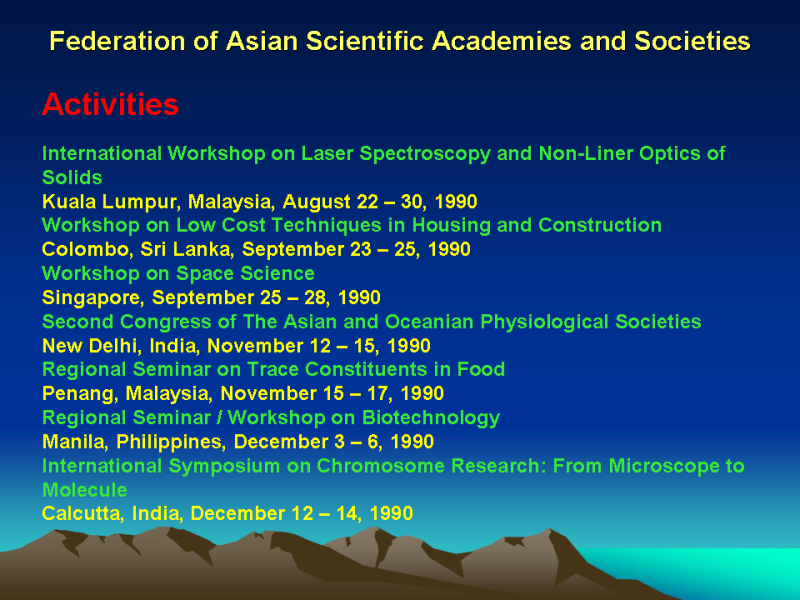 Federation of Asian Scientific Academies and Societies

Activities

International Workshop on Laser Spectroscopy and Non-Liner Optics of Solids
Kuala Lumpur, Malaysia, August 22 – 30, 1990
Workshop on Low Cost Techniques in Housing and Construction
Colombo, Sri Lanka, September 23 – 25, 1990
Workshop on Space Science
Singapore, September 25 – 28, 1990
Second Congress of The Asian and Oceanian Physiological Societies
New Delhi, India, November 12 – 15, 1990
Regional Seminar on Trace Constituents in Food
Penang, Malaysia, November 15 – 17, 1990
Regional Seminar / Workshop on Biotechnology
Manila, Philippines, December 3 – 6, 1990
International Symposium on Chromosome Research: From Microscope to Molecule
Calcutta, India, December 12 – 14, 1990